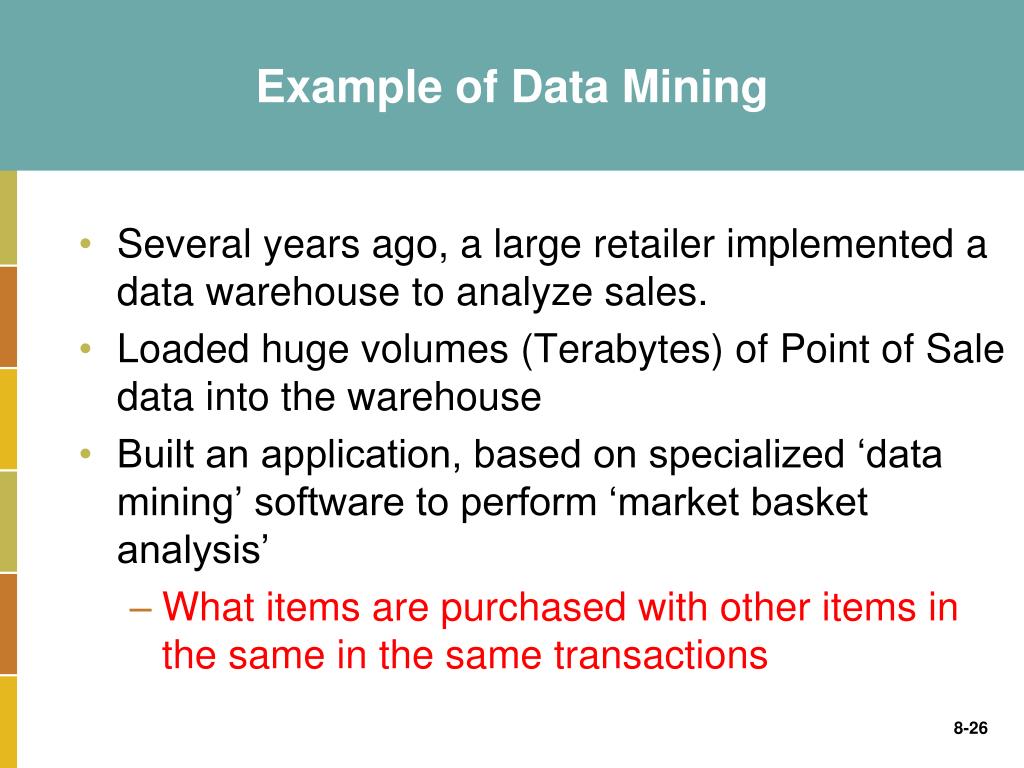 Example of Data Mining

• Several years ago, a large retailer implemented a data warehouse to analyze sales.
• Loaded huge volumes (Terabytes) of Point of Sale data into the warehouse
• Built an application, based on specialized ‘data mining’ software to perform ‘market basket analysis’
– What items are purchased with other items in the same in the same transactions

8-26